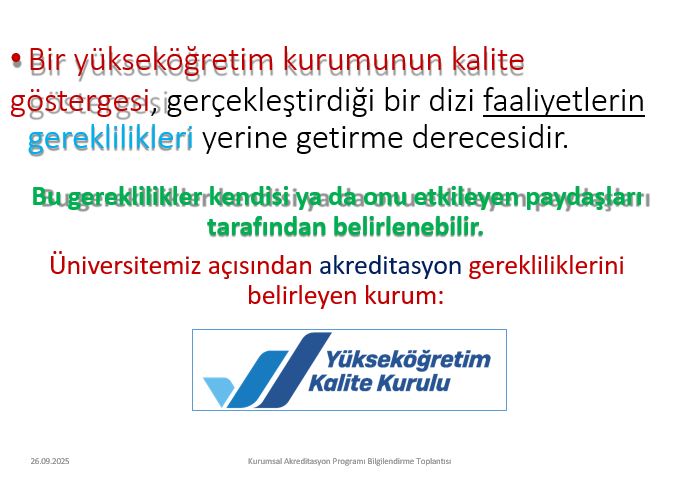 • Bir yükseköğretim kurumunun kalite göstergesi, gerçekleştirdiği bir dizi faaliyetlerin gereklilikleri yerine getirme derecesidir.

Bu gereklilikler kendisi ya da onu etkileyen paydaşları tarafından belirlenebilir.

Üniversitemiz açısından akreditasyon gerekliliklerini belirleyen kurum:

Yükseköğretim Kalite Kurulu

26.09.2025

Kurumsal Akreditasyon Programı Bilgilendirme Toplantısı